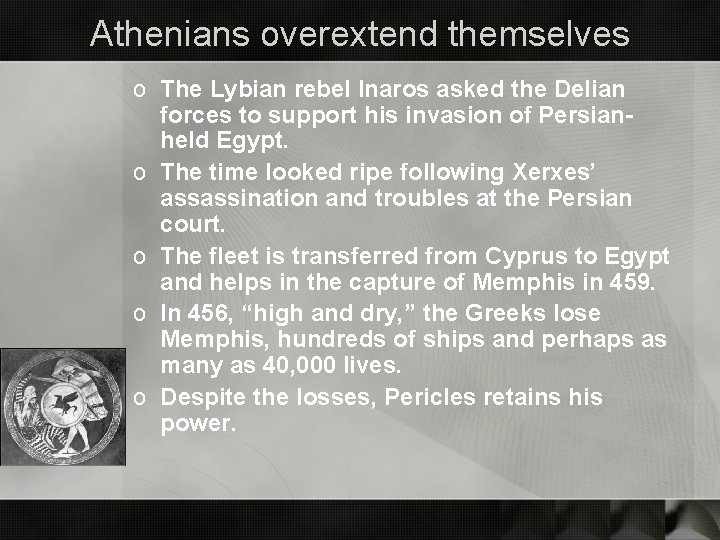 Athenians overextend themselves

o The Lybian rebel Inaros asked the Delian forces to support his invasion of Persian-held Egypt.

o The time looked ripe following Xerxes' assassination and troubles at the Persian court.

o The fleet is transferred from Cyprus to Egypt and helps in the capture of Memphis in 459.

o In 456, "high and dry," the Greeks lose Memphis, hundreds of ships and perhaps as many as 40,000 lives.

o Despite the losses, Pericles retains his power.